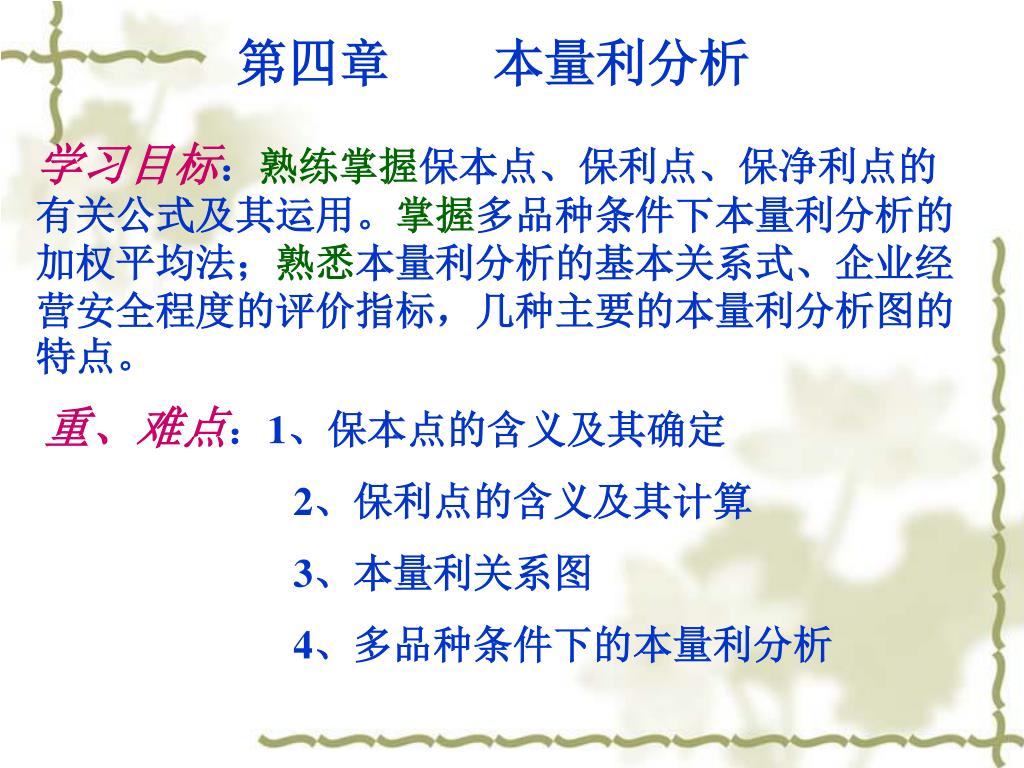 第四章　　本量利分析

学习目标：熟练掌握保本点、保利点、保净利点的有关公式及其运用。掌握多品种条件下本量利分析的加权平均法；熟悉本量利分析的基本关系式、企业经营安全程度的评价指标，几种主要的本量利分析图的特点。

重、难点：1、保本点的含义及其确定

2、保利点的含义及其计算

3、本量利关系图

4、多品种条件下的本量利分析